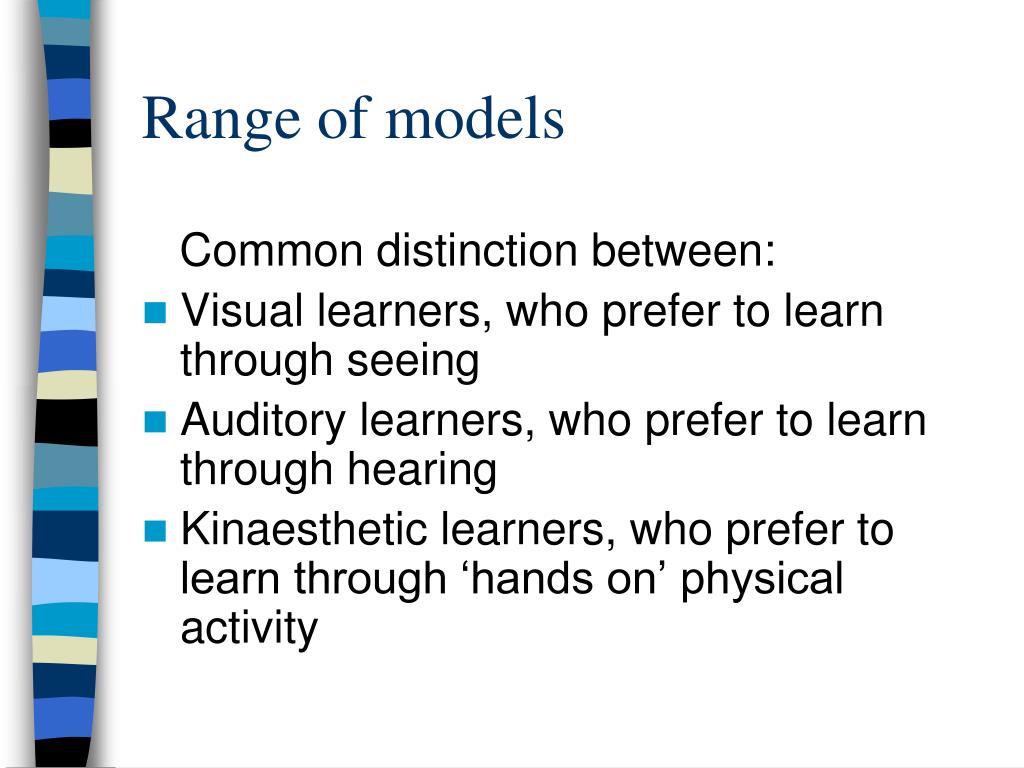 Range of models

Common distinction between:

- Visual learners, who prefer to learn through seeing
- Auditory learners, who prefer to learn through hearing
- Kinaesthetic learners, who prefer to learn through ‘hands on’ physical activity